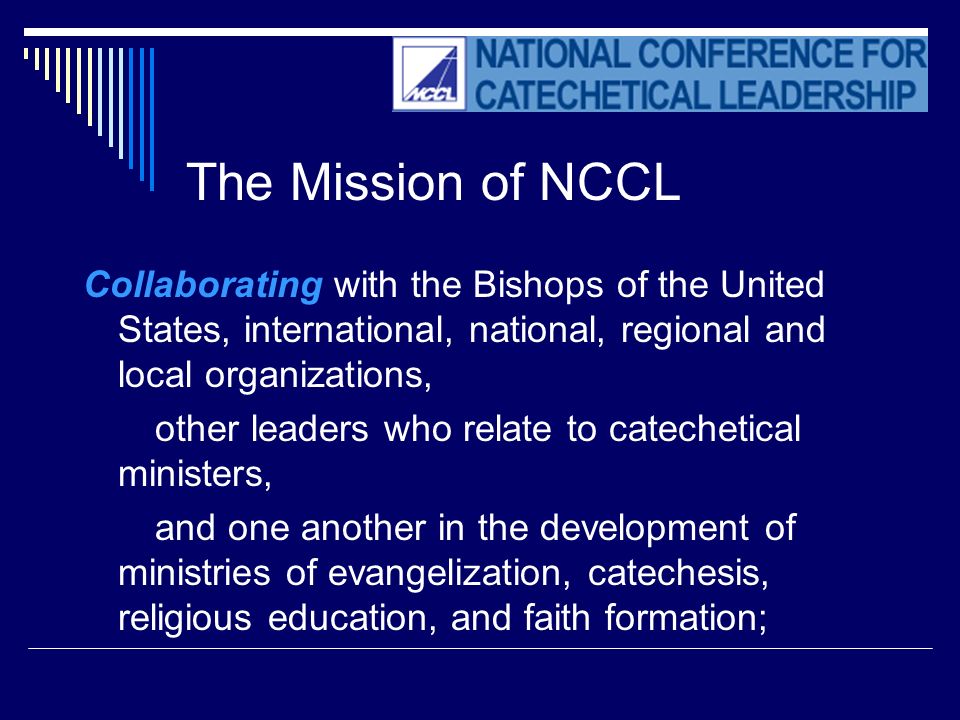 NCCL

NATIONAL CONFERENCE FOR CATECHETICAL LEADERSHIP

The Mission of NCCL

Collaborating with the Bishops of the United States, international, national, regional and local organizations,

other leaders who relate to catechetical ministers,

and one another in the development of ministries of evangelization, catechesis, religious education, and faith formation;